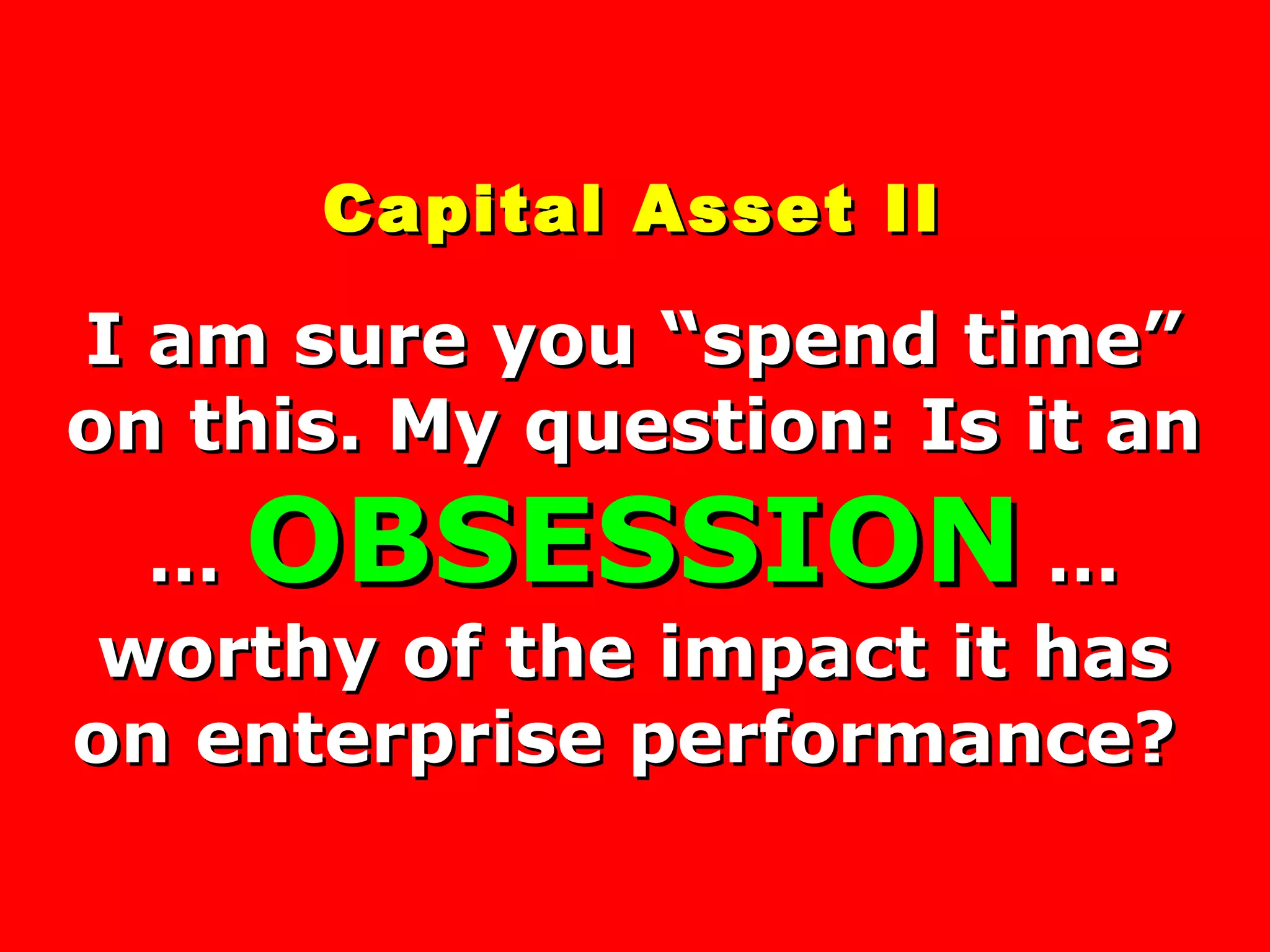 Capital Asset II

I am sure you “spend time” on this. My question: Is it an … OBSESSION … worthy of the impact it has on enterprise performance?